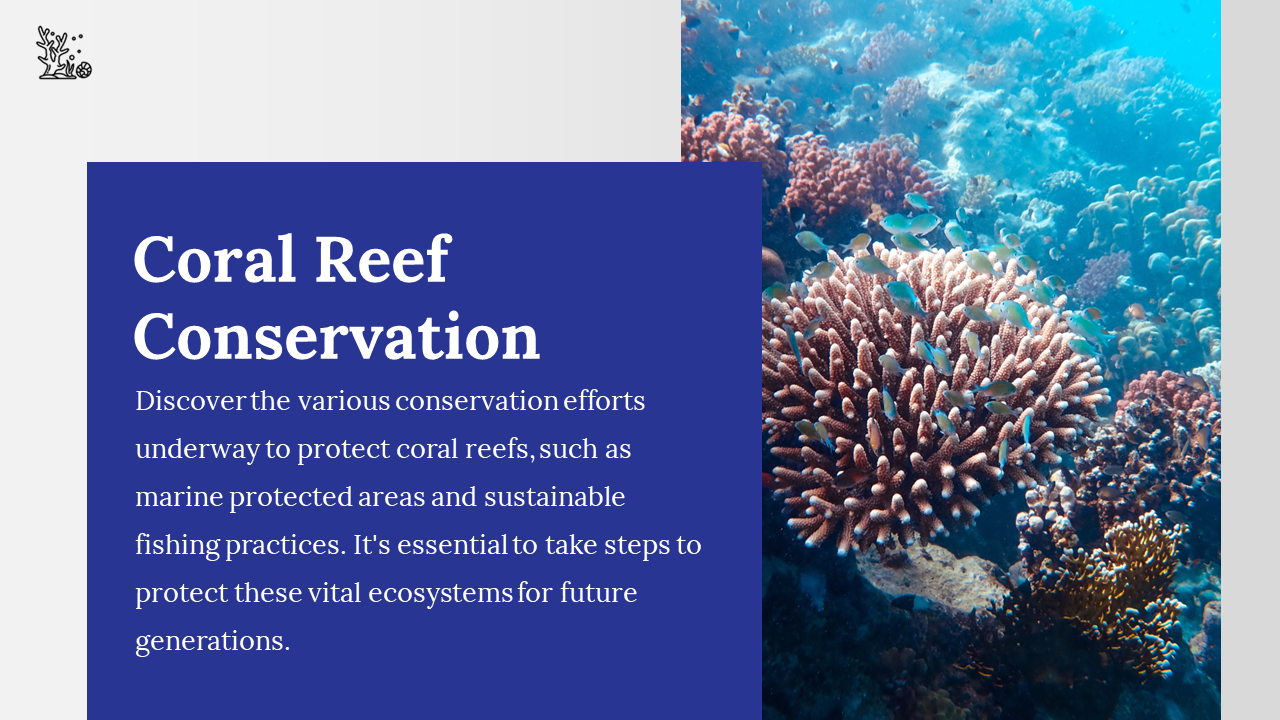 Coral Reef Conservation

Discover the various conservation efforts underway to protect coral reefs, such as marine protected areas and sustainable fishing practices. It's essential to take steps to protect these vital ecosystems for future generations.